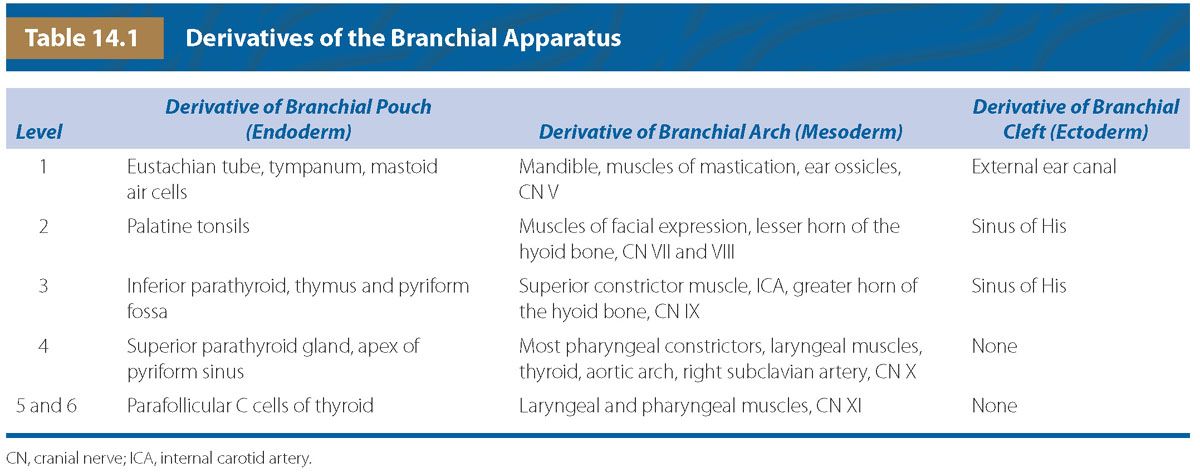 Table 14.1 Derivatives of the Branchial Apparatus

| Level | Derivative of Branchial Pouch (Endoderm) | Derivative of Branchial Arch (Mesoderm) | Derivative of Branchial Cleft (Ectoderm) |
|---|---|---|---|
| 1 | Eustachian tube, tympanum, mastoid air cells | Mandible, muscles of mastication, ear ossicles, CN V | External ear canal |
| 2 | Palatine tonsils | Muscles of facial expression, lesser horn of the hyoid bone, CN VII and VIII | Sinus of His |
| 3 | Inferior parathyroid, thymus and pyriform fossa | Superior constrictor muscle, ICA, greater horn of the hyoid bone, CN IX | Sinus of His |
| 4 | Superior parathyroid gland, apex of pyriform sinus | Most pharyngeal constrictors, laryngeal muscles, thyroid, aortic arch, right subclavian artery, CN X | None |
| 5 and 6 | Parafollicular C cells of thyroid | Laryngeal and pharyngeal muscles, CN XI | None |

CN, cranial nerve; ICA, internal carotid artery.